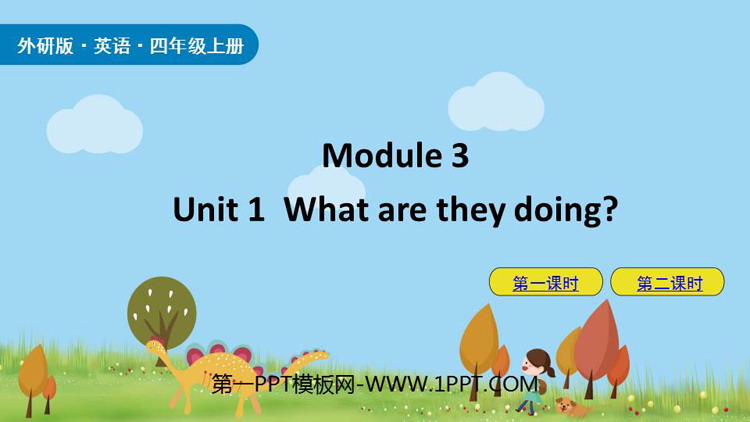 外研版 · 英语 · 四年级上册

Module 3

Unit 1 What are they doing?

第一课时

第二课时

第一PPT模板网-WWW.1PPT.COM